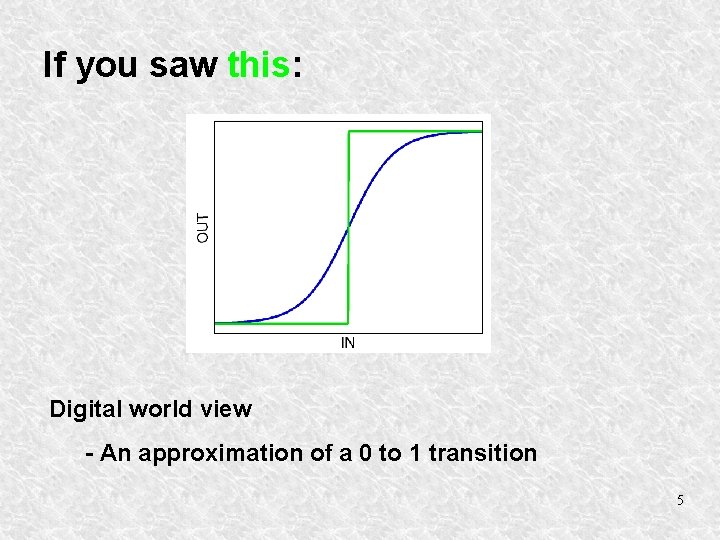 If you saw this:

OUT

IN

Digital world view

- An approximation of a 0 to 1 transition

5